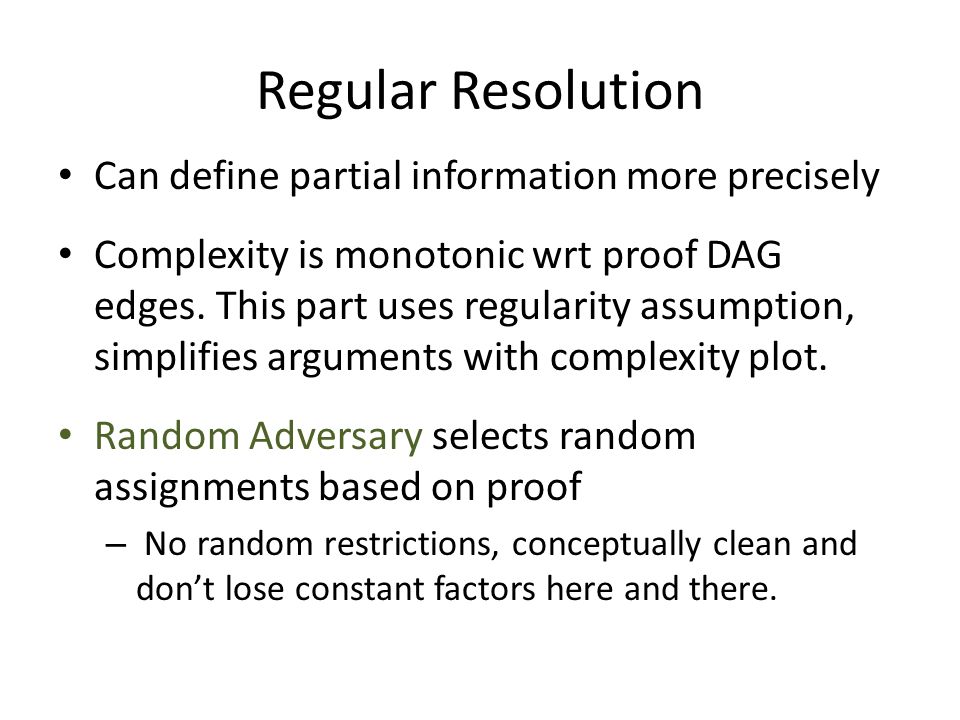 Regular Resolution

• Can define partial information more precisely

• Complexity is monotonic wrt proof DAG edges. This part uses regularity assumption, simplifies arguments with complexity plot.

• Random Adversary selects random assignments based on proof

– No random restrictions, conceptually clean and don't lose constant factors here and there.